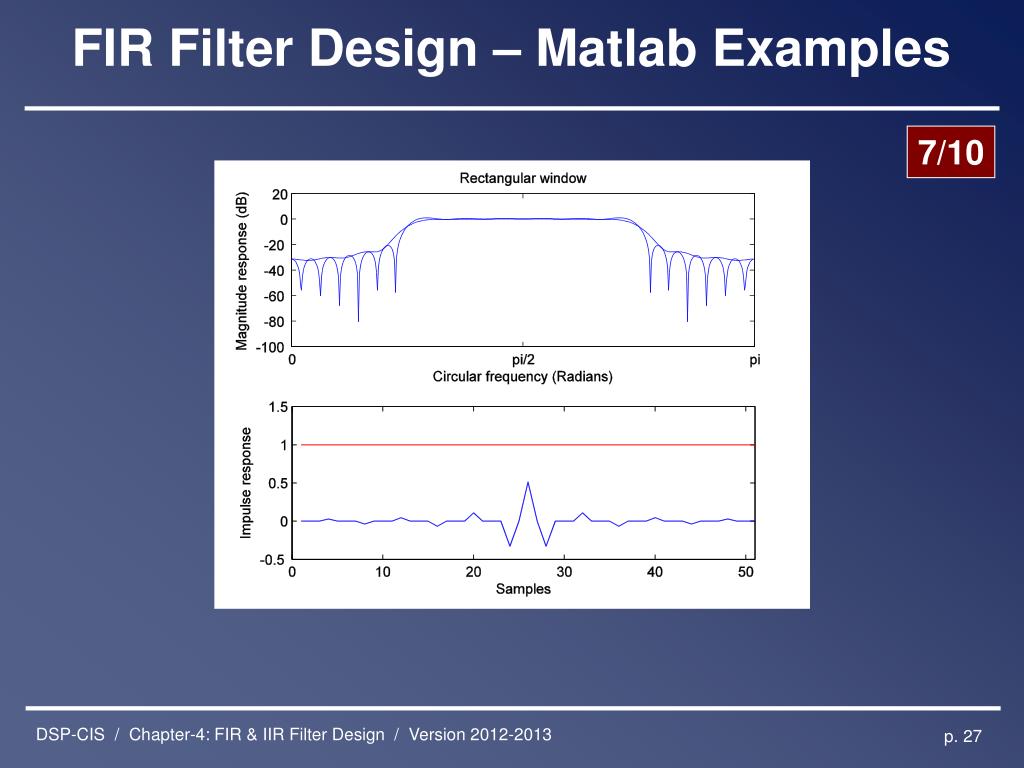 FIR Filter Design – Matlab Examples

7/10

Rectangular window

Magnitude response (dB)

20
0
-20
-40
-60
-80
-100

0
pi/2
pi

Circular frequency (Radians)

Impulse response

1.5
1
0.5
0
-0.5

0
10
20
30
40
50

Samples

DSP-CIS / Chapter-4: FIR & IIR Filter Design / Version 2012-2013

p. 27